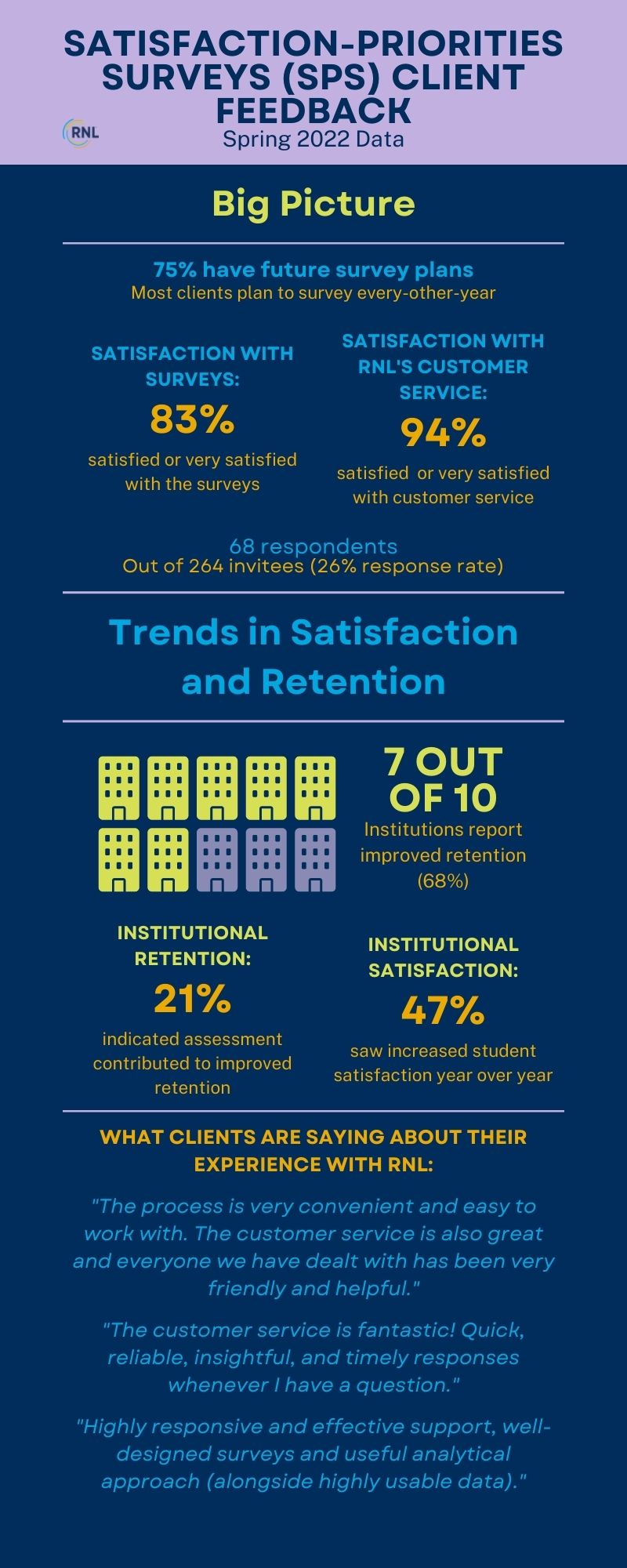 SATISFACTION-PRIORITIES SURVEYS (SPS) CLIENT FEEDBACK

RNL

Spring 2022 Data

Big Picture

75% have future survey plans
Most clients plan to survey every-other-year

SATISFACTION WITH SURVEYS:
83%
satisfied or very satisfied with the surveys

SATISFACTION WITH RNL'S CUSTOMER SERVICE:
94%
satisfied or very satisfied with customer service

68 respondents
Out of 264 invitees (26% response rate)

Trends in Satisfaction and Retention

7 OUT OF 10
Institutions report improved retention (68%)

INSTITUTIONAL RETENTION:
21%
indicated assessment contributed to improved retention

INSTITUTIONAL SATISFACTION:
47%
saw increased student satisfaction year over year

WHAT CLIENTS ARE SAYING ABOUT THEIR EXPERIENCE WITH RNL:

"The process is very convenient and easy to work with. The customer service is also great and everyone we have dealt with has been very friendly and helpful."

"The customer service is fantastic! Quick, reliable, insightful, and timely responses whenever I have a question."

"Highly responsive and effective support, well-designed surveys and useful analytical approach (alongside highly usable data)."